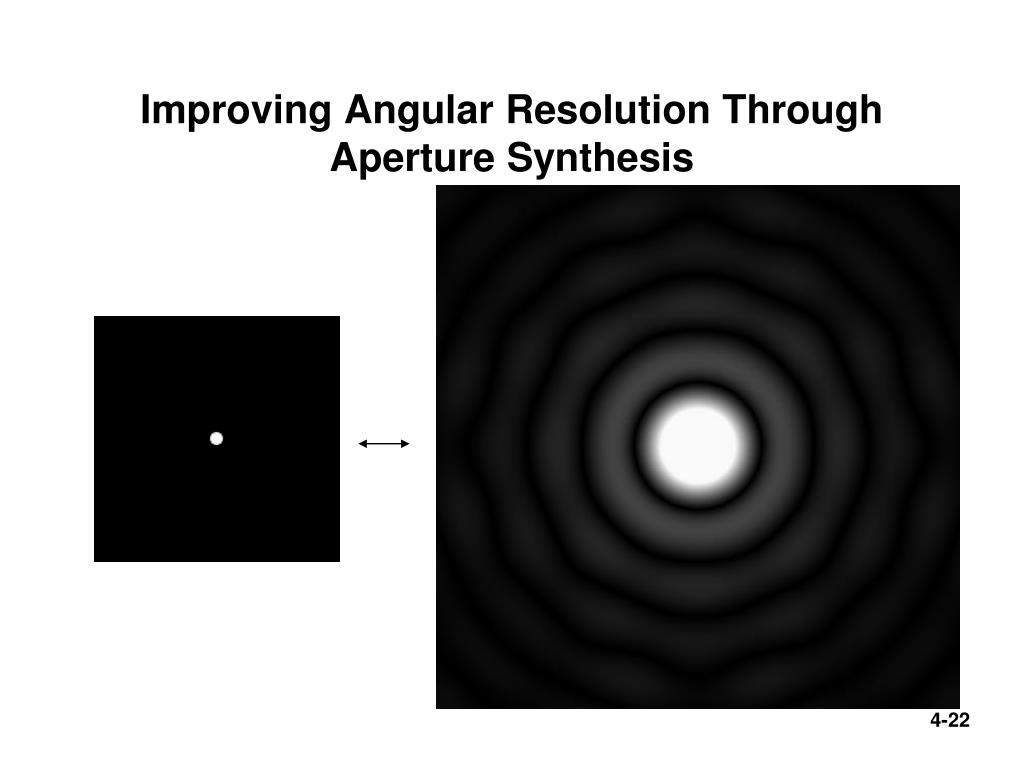 Improving Angular Resolution Through Aperture Synthesis

4-22